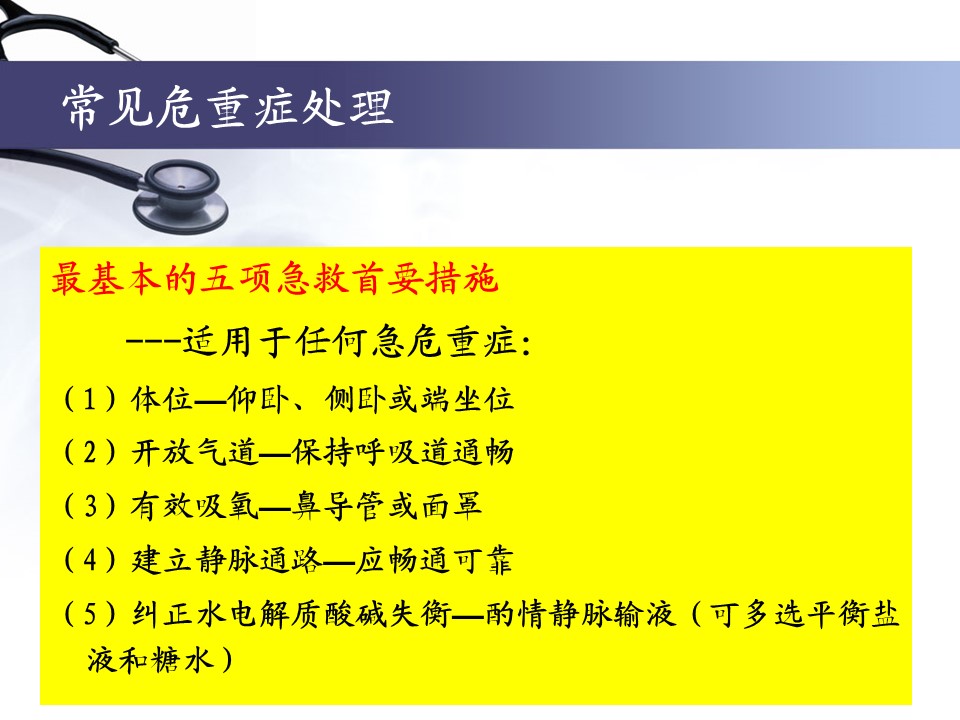 常见危重症处理

最基本的五项急救首要措施

---适用于任何急危重症:

（1）体位—仰卧、侧卧或端坐位

（2）开放气道—保持呼吸道通畅

（3）有效吸氧—鼻导管或面罩

（4）建立静脉通路—应畅通可靠

（5）纠正水电解质酸碱失衡—酌情静脉输液（可多选平衡盐液和糖水）